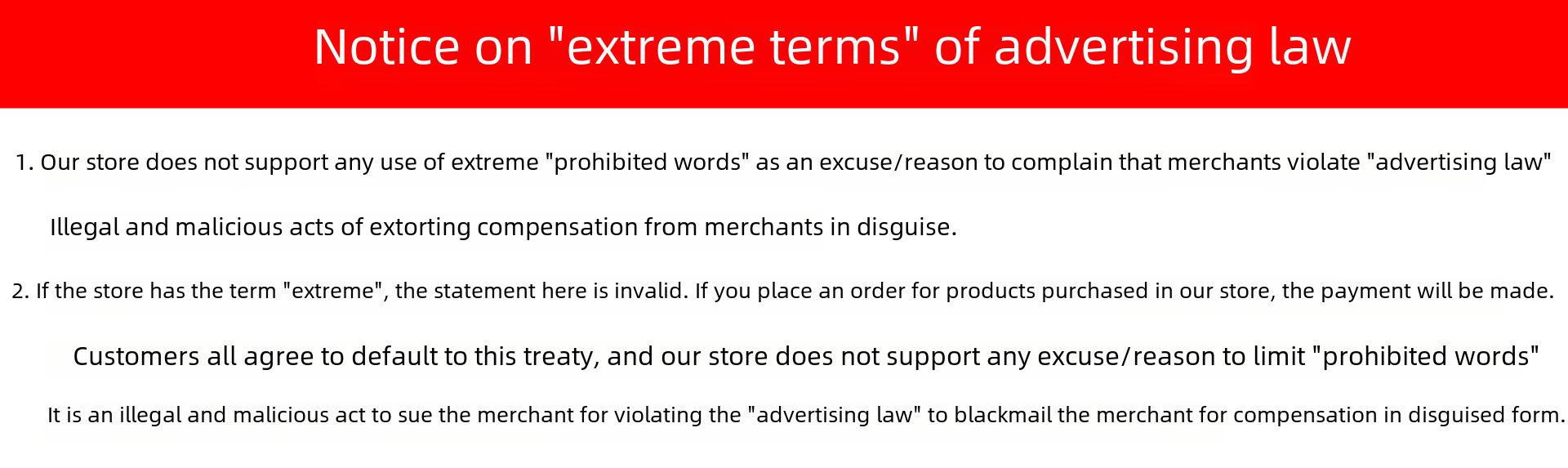 Notice on "extreme terms" of advertising law

1. Our store does not support any use of extreme "prohibited words" as an excuse/reason to complain that merchants violate "advertising law"

Illegal and malicious acts of extorting compensation from merchants in disguise.

2. If the store has the term "extreme", the statement here is invalid. If you place an order for products purchased in our store, the payment will be made.

Customers all agree to default to this treaty, and our store does not support any excuse/reason to limit "prohibited words"

It is an illegal and malicious act to sue the merchant for violating the "advertising law" to blackmail the merchant for compensation in disguised form.